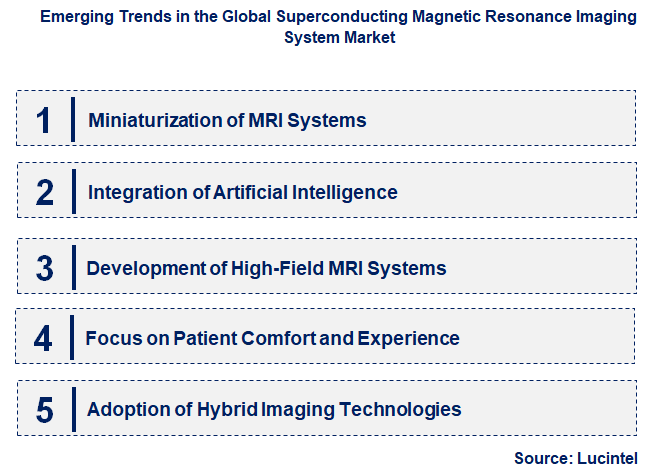 Emerging Trends in the Global Superconducting Magnetic Resonance Imaging System Market

1 Miniaturization of MRI Systems

2 Integration of Artificial Intelligence

3 Development of High-Field MRI Systems

4 Focus on Patient Comfort and Experience

5 Adoption of Hybrid Imaging Technologies

Source: Lucintel